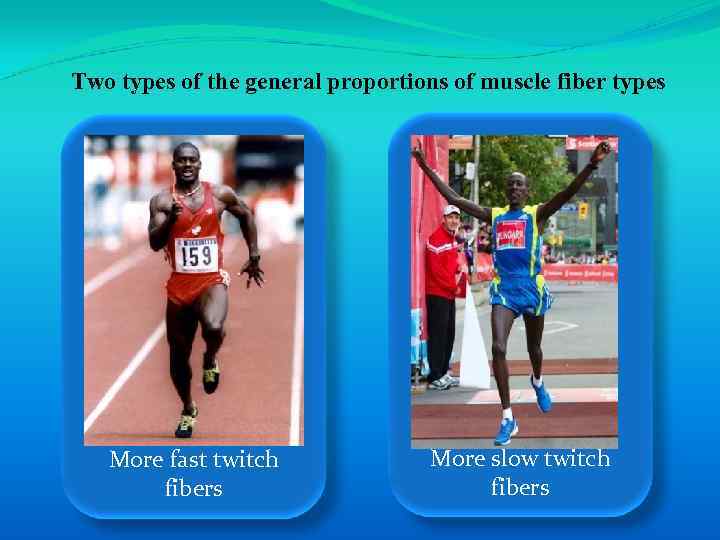 Two types of the general proportions of muscle fiber types

159

More fast twitch fibers

More slow twitch fibers